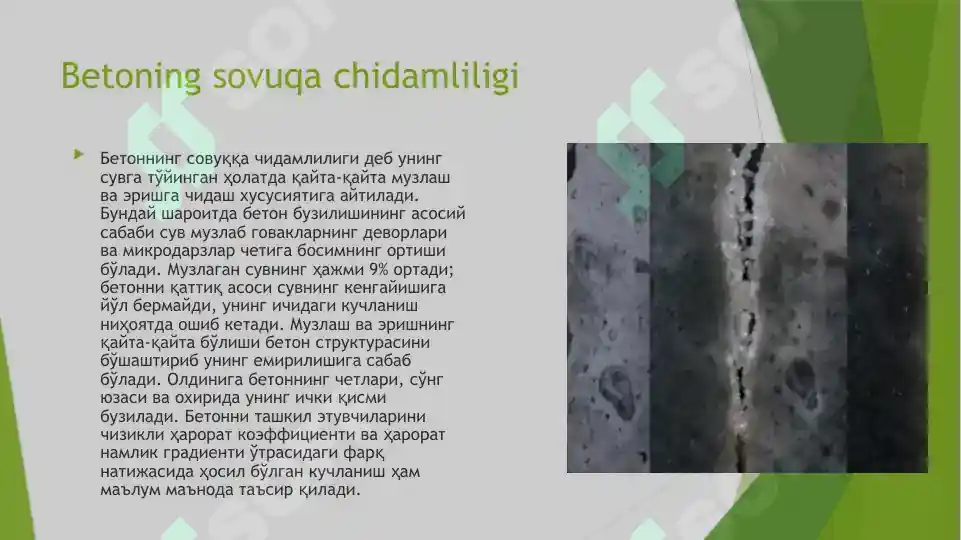 Betoning sovuqa chidamliligi

Бетоннинг совуққа чидамлилиги деб унинг сувга тўйинган ҳолатда қайта-қайта музлаш ва эришга чидаш хусусиятига айтилади. Бундай шароитда бетон бузилишининг асосий сабаби сув музлаб говакларнинг деворлари ва микродарзлар четига босимнинг ортиши бўлади. Музлаган сувнинг ҳажми 9% ортади; бетонни қаттиқ асоси сувнинг кенгайишига йўл бермайди, унинг ичидаги кучланиш ниҳоятда ошиб кетади. Музлаш ва эришнинг қайта-қайта бўлиши бетон структурасини бўшаштириб унинг емирилишига сабаб бўлади. Олдинига бетоннинг четлари, сўнг юзаси ва охирида унинг ички қисми бузилади. Бетонни ташкил этувчиларини чизикли ҳарорат коэффициенти ва ҳарорат намлик градиенти ўтрасидаги фарқ натижасида ҳосил бўлган кучланиш ҳам маълум маънода таъсир қилади.